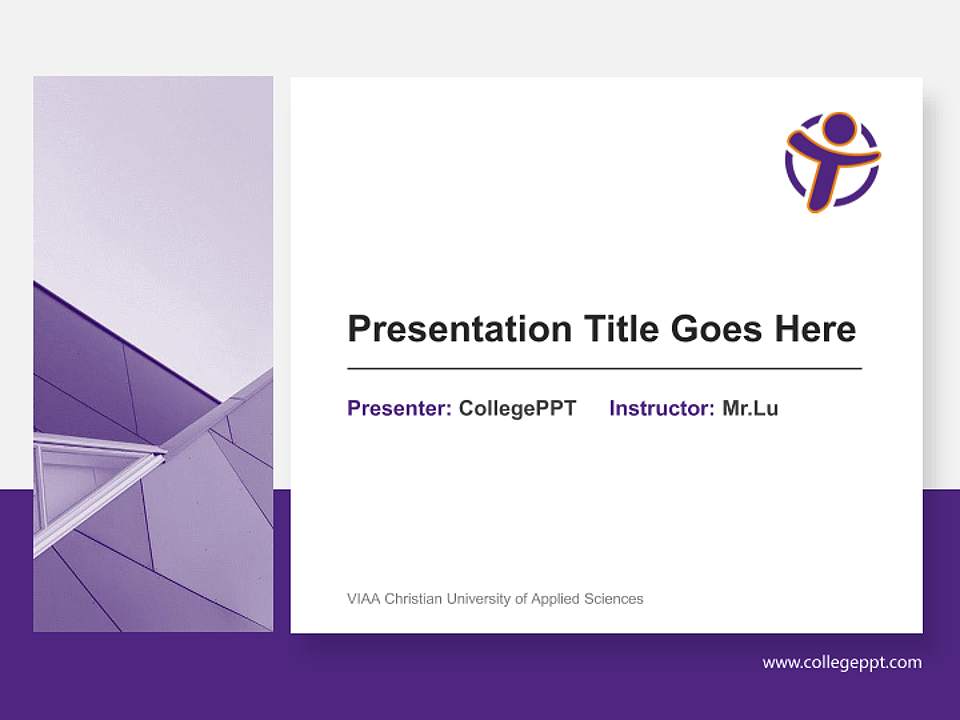 Presentation Title Goes Here

Presenter: CollegePPT Instructor: Mr.Lu

VIAA Christian University of Applied Sciences

www.collegeppt.com